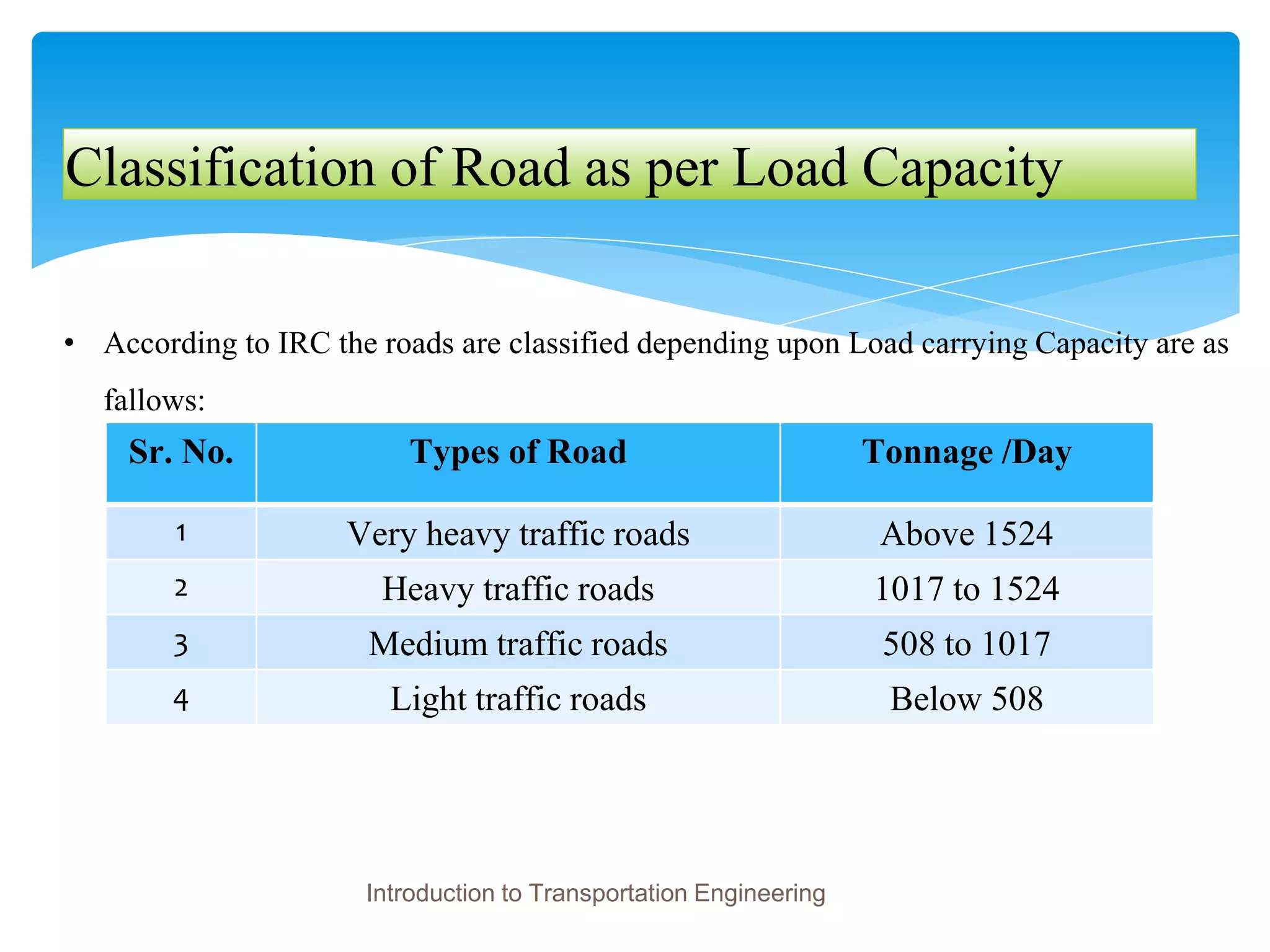 Classification of Road as per Load Capacity

• According to IRC the roads are classified depending upon Load carrying Capacity are as fallows:

| Sr. No. | Types of Road | Tonnage /Day |
|---|---|---|
| 1 | Very heavy traffic roads | Above 1524 |
| 2 | Heavy traffic roads | 1017 to 1524 |
| 3 | Medium traffic roads | 508 to 1017 |
| 4 | Light traffic roads | Below 508 |

Introduction to Transportation Engineering